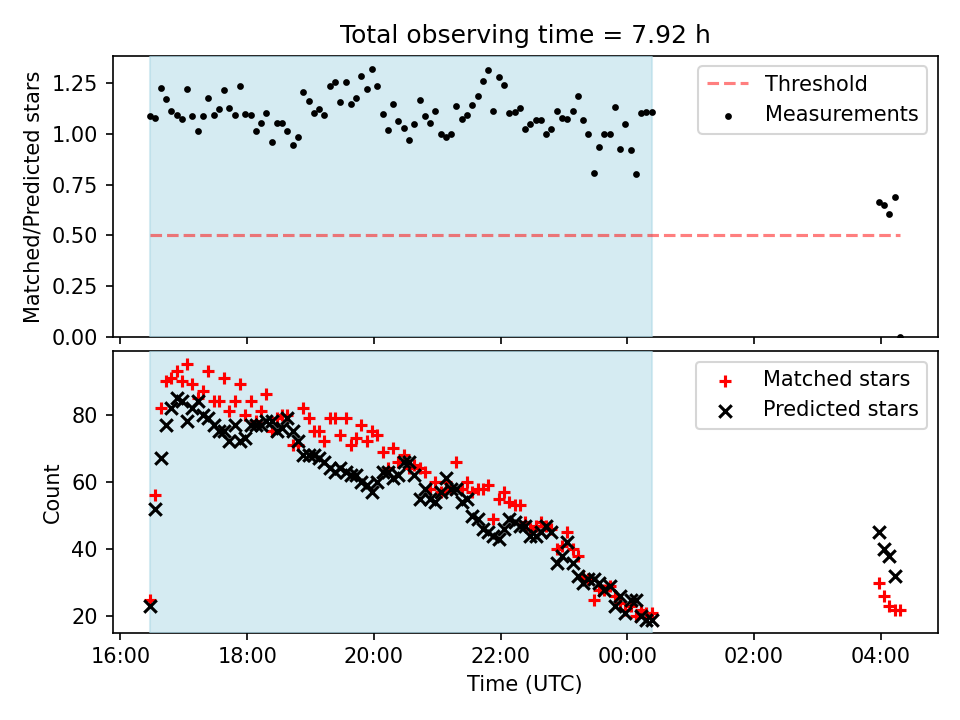 Total observing time = 7.92 h

Matched/Predicted stars

1.25
1.00
0.75
0.50
0.25
0.00

Threshold
Measurements

Count

80
60
40
20

Matched stars
Predicted stars

16:00
18:00
20:00
22:00
00:00
02:00
04:00

Time (UTC)